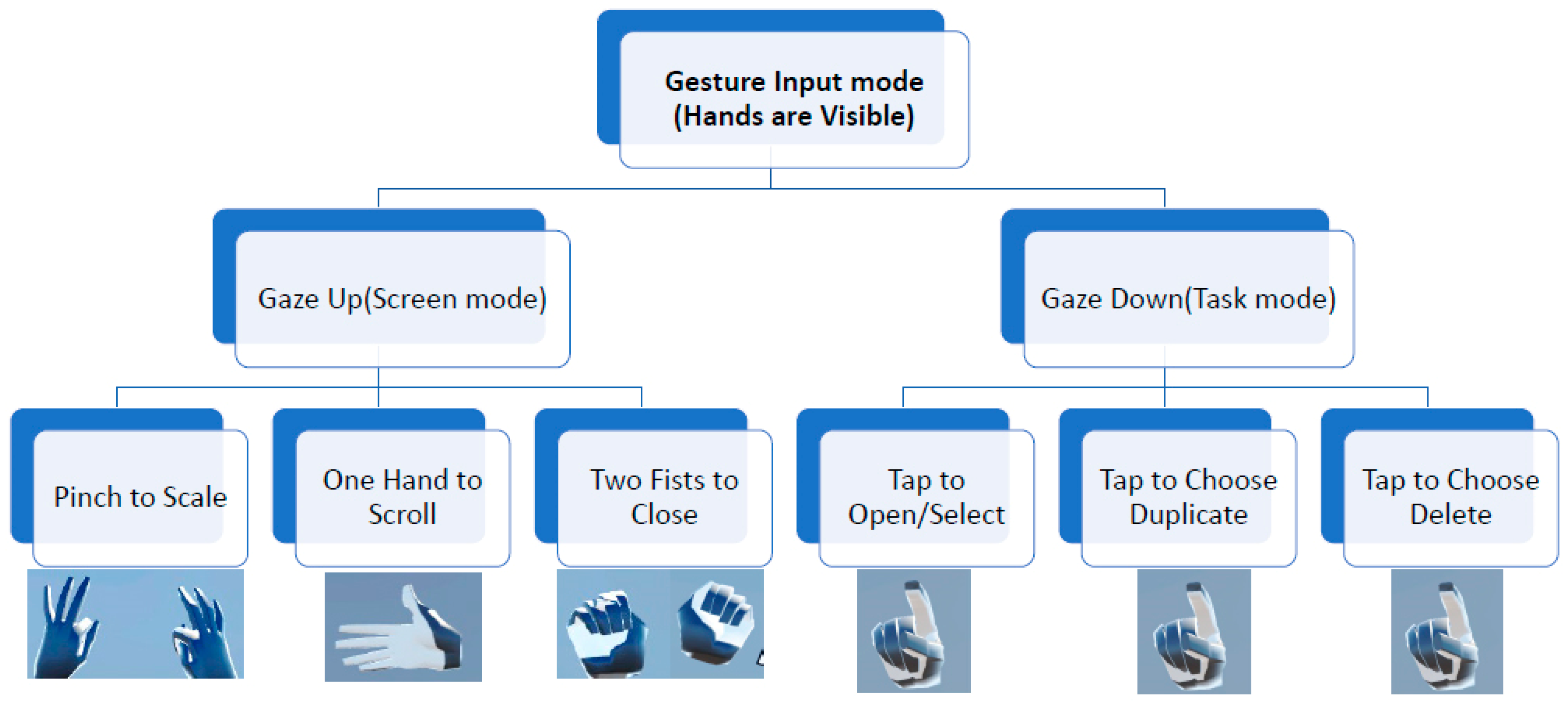 Gesture Input mode (Hands are Visible)

Gaze Up(Screen mode)

Gaze Down(Task mode)

Pinch to Scale

One Hand to Scroll

Two Fists to Close

Tap to Open/Select

Tap to Choose Duplicate

Tap to Choose Delete